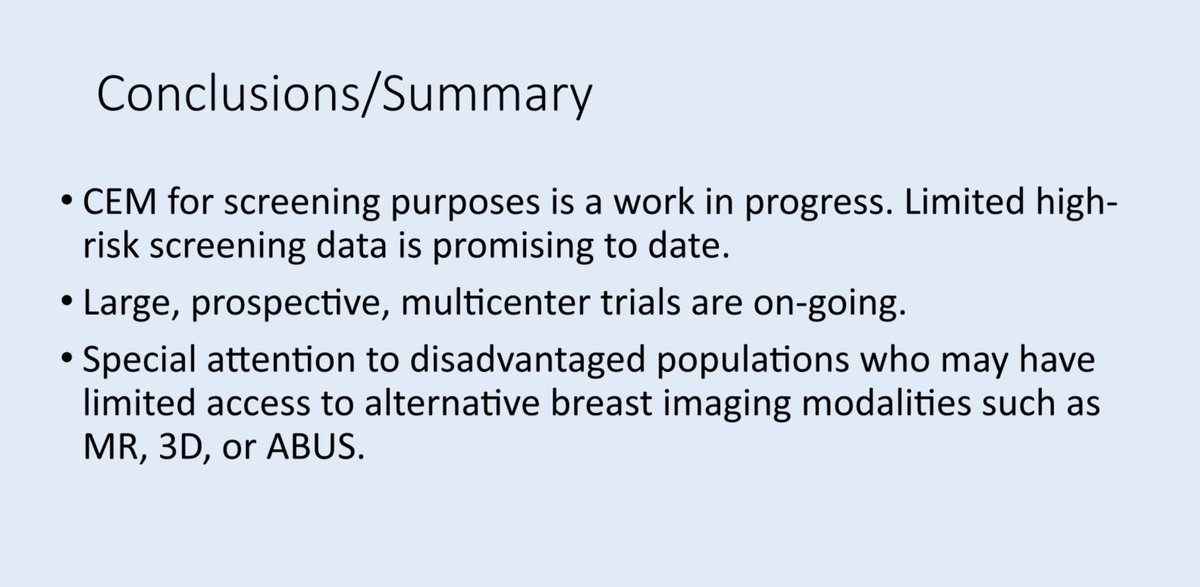 Conclusions/Summary

• CEM for screening purposes is a work in progress. Limited high-risk screening data is promising to date.

• Large, prospective, multicenter trials are on-going.

• Special attention to disadvantaged populations who may have limited access to alternative breast imaging modalities such as MR, 3D, or ABUS.